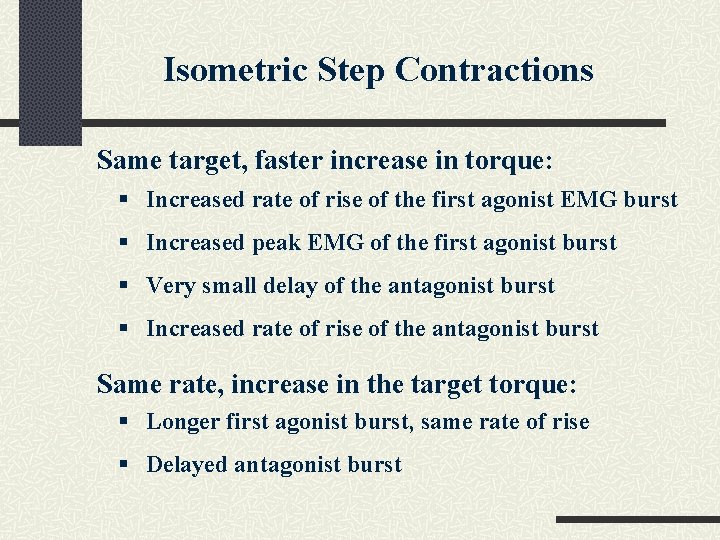 Isometric Step Contractions

Same target, faster increase in torque:

▪ Increased rate of rise of the first agonist EMG burst

▪ Increased peak EMG of the first agonist burst

▪ Very small delay of the antagonist burst

▪ Increased rate of rise of the antagonist burst

Same rate, increase in the target torque:

▪ Longer first agonist burst, same rate of rise

▪ Delayed antagonist burst